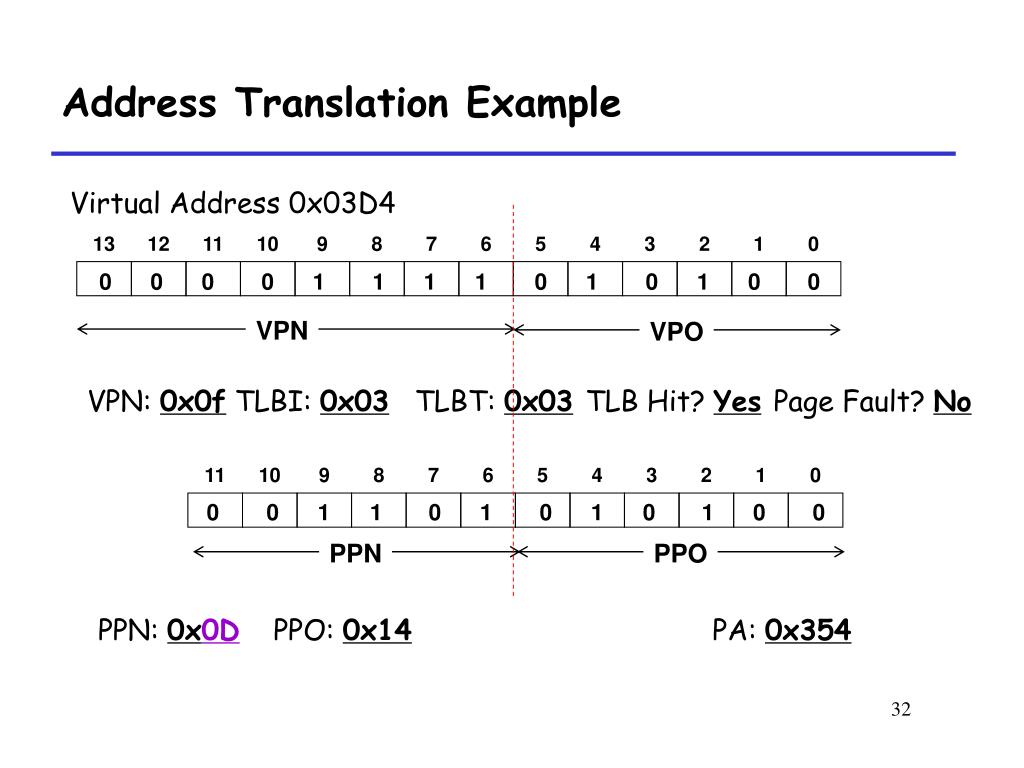 Address Translation Example

Virtual Address 0x03D4

| 13 | 12 | 11 | 10 | 9 | 8 | 7 | 6 | 5 | 4 | 3 | 2 | 1 | 0 |
|---|---|---|---|---|---|---|---|---|---|---|---|---|---|
| 0 | 0 | 0 | 0 | 1 | 1 | 1 | 1 | 0 | 1 | 0 | 1 | 0 | 0 |

VPN VPO

VPN: 0x0f TLBI: 0x03 TLBT: 0x03 TLB Hit? Yes Page Fault? No

| 11 | 10 | 9 | 8 | 7 | 6 | 5 | 4 | 3 | 2 | 1 | 0 |
|---|---|---|---|---|---|---|---|---|---|---|---|
| 0 | 0 | 1 | 1 | 0 | 1 | 0 | 1 | 0 | 1 | 0 | 0 |

PPN PPO

PPN: 0x0D PPO: 0x14 PA: 0x354

32